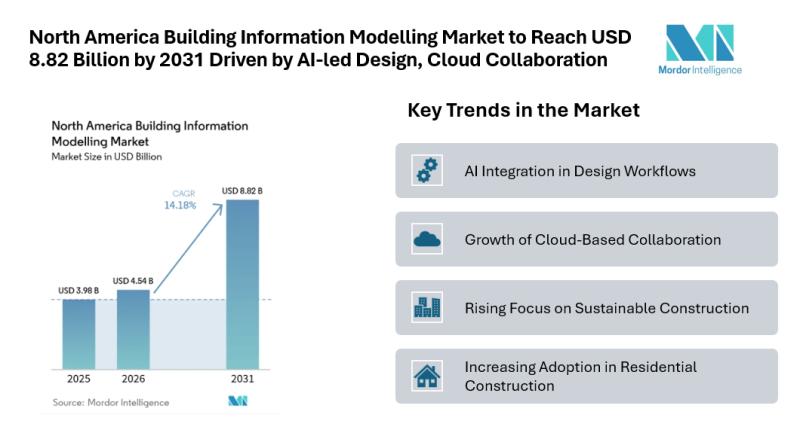 North America Building Information Modelling Market to Reach USD 8.82 Billion by 2031 Driven by AI-led Design, Cloud Collaboration

Mordor Intelligence

North America Building Information Modelling Market
Market Size in USD Billion

CAGR
14.18%

USD 3.98 B
USD 4.54 B
USD 8.82 B

2025
2026
2031

Source: Mordor Intelligence

Key Trends in the Market

AI Integration in Design Workflows

Growth of Cloud-Based Collaboration

Rising Focus on Sustainable Construction

Increasing Adoption in Residential Construction